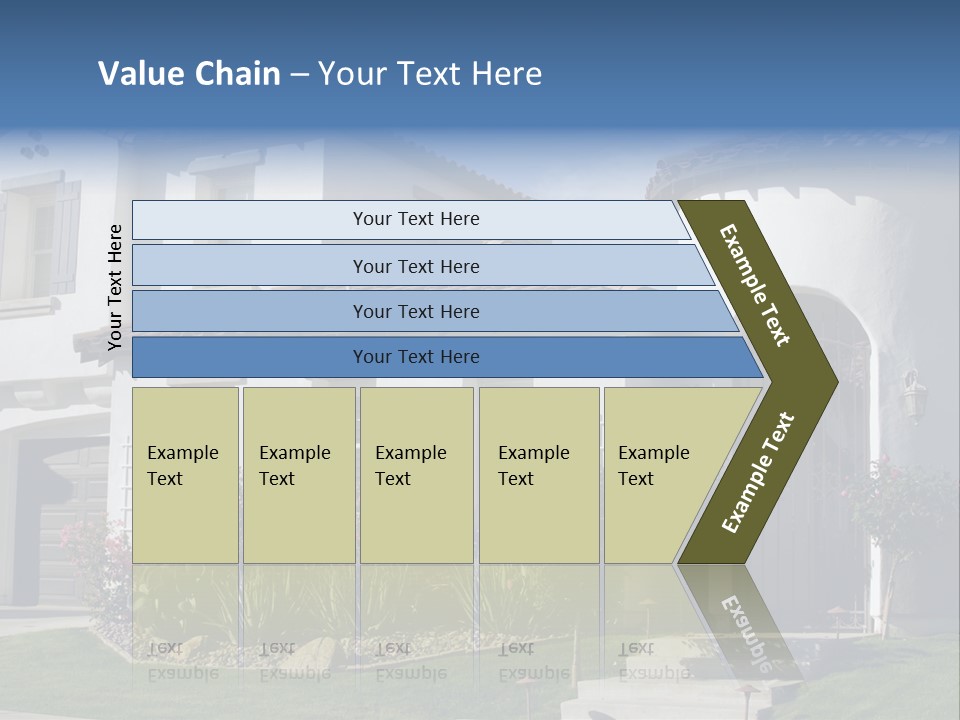 Value Chain – Your Text Here

Your Text Here

Your Text Here

Your Text Here

Your Text Here

Your Text Here

Example Text

Example Text

Example Text

Example Text

Example Text

Example Text

Example Text